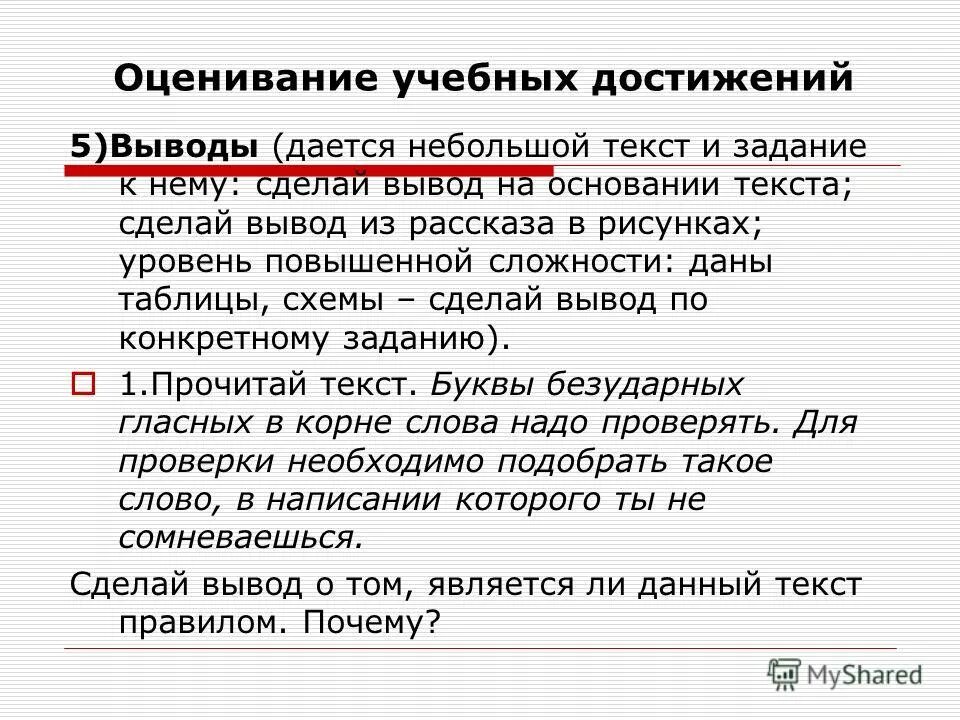 Оценивание учебных достижений

5)Выводы (дается небольшой текст и задание к нему: сделай вывод на основании текста; сделай вывод из рассказа в рисунках; уровень повышенной сложности: даны таблицы, схемы – сделай вывод по конкретному заданию).

1.Прочитай текст. Буквы безударных гласных в корне слова надо проверять. Для проверки необходимо подобрать такое слово, в написании которого ты не сомневаешься.

Сделай вывод о том, является ли данный текст правилом. Почему?

MyShared